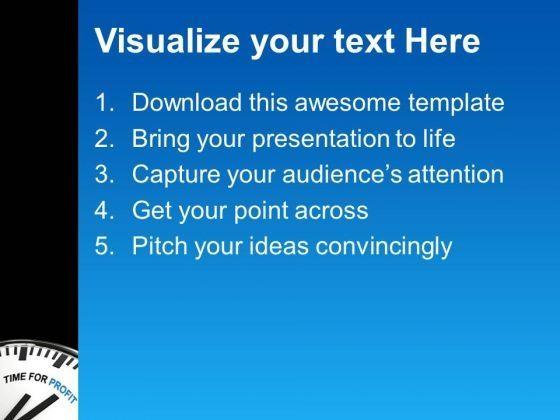 Visualize your text Here

1. Download this awesome template
2. Bring your presentation to life
3. Capture your audience's attention
4. Get your point across
5. Pitch your ideas convincingly

TIME FOR PROFIT